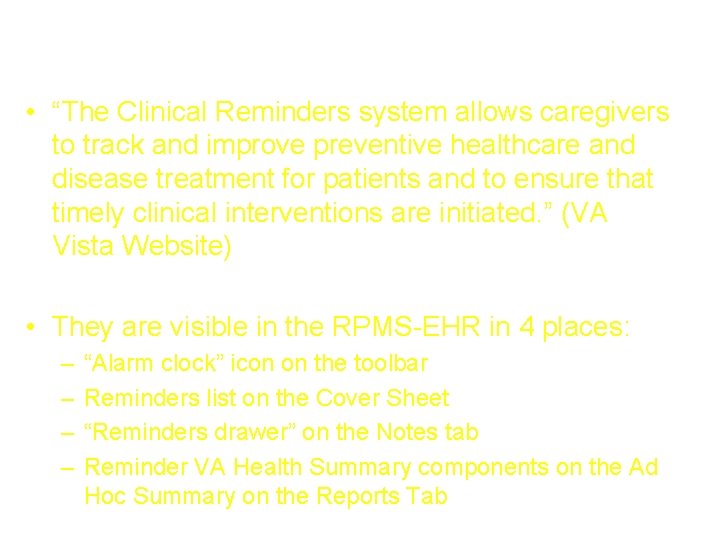 • “The Clinical Reminders system allows caregivers to track and improve preventive healthcare and disease treatment for patients and to ensure that timely clinical interventions are initiated.” (VA Vista Website)

• They are visible in the RPMS-EHR in 4 places:
– “Alarm clock” icon on the toolbar
– Reminders list on the Cover Sheet
– “Reminders drawer” on the Notes tab
– Reminder VA Health Summary components on the Ad Hoc Summary on the Reports Tab